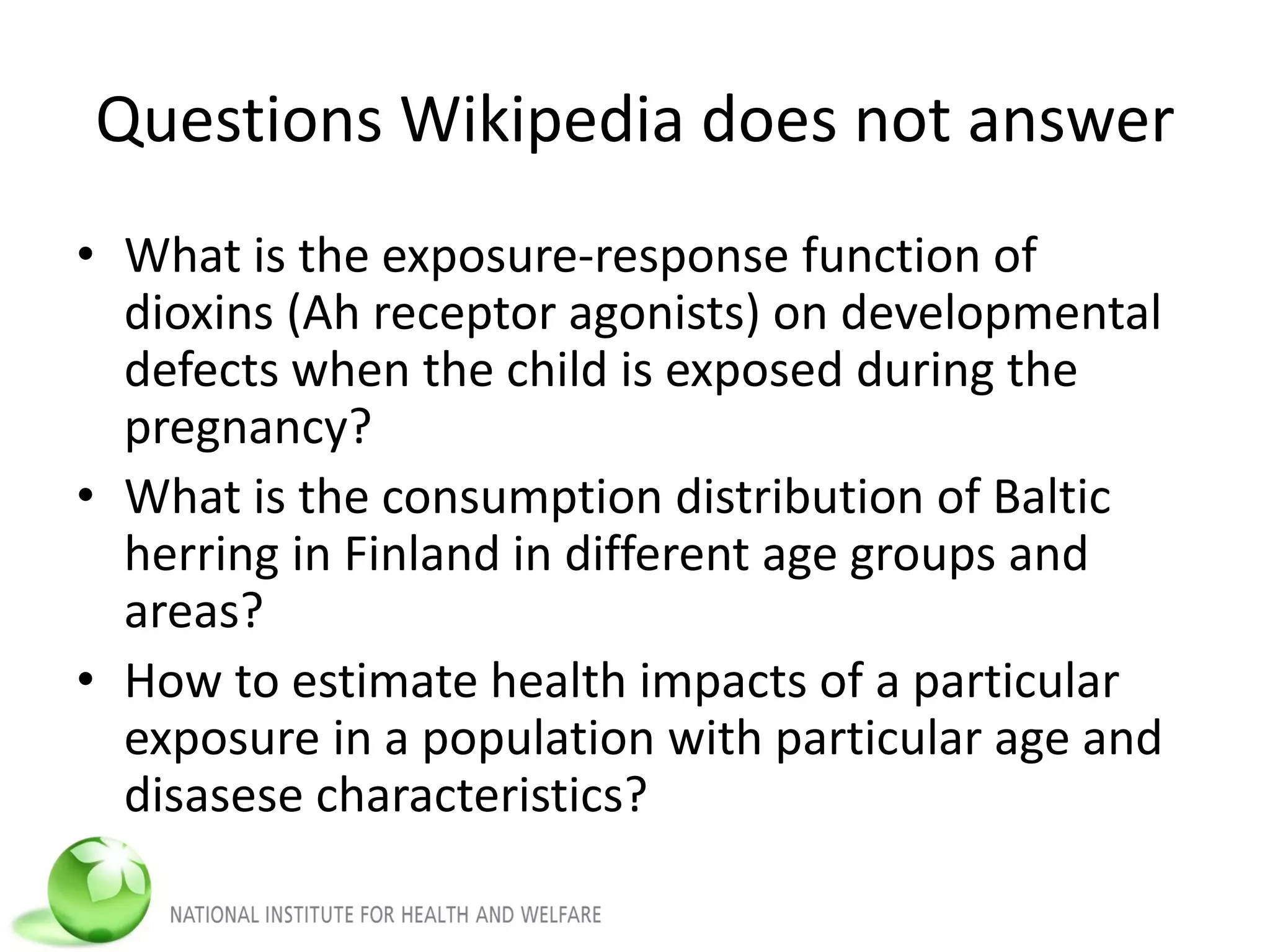 Questions Wikipedia does not answer

• What is the exposure-response function of dioxins (Ah receptor agonists) on developmental defects when the child is exposed during the pregnancy?
• What is the consumption distribution of Baltic herring in Finland in different age groups and areas?
• How to estimate health impacts of a particular exposure in a population with particular age and disasese characteristics?

NATIONAL INSTITUTE FOR HEALTH AND WELFARE